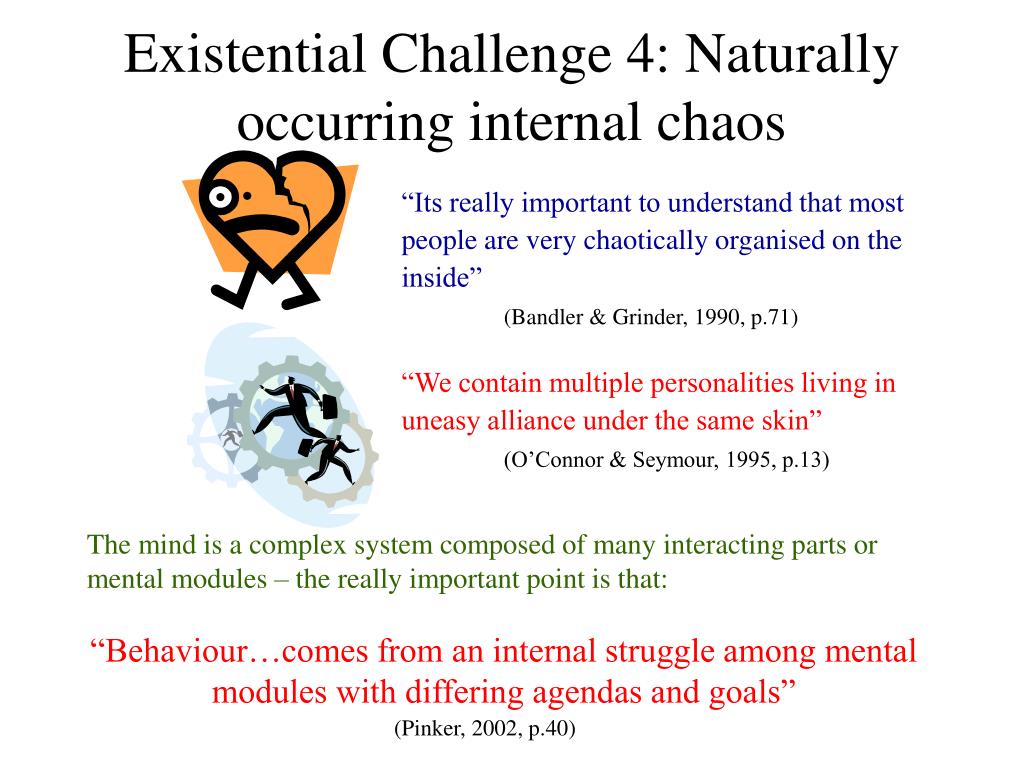 Existential Challenge 4: Naturally occurring internal chaos

“Its really important to understand that most people are very chaotically organised on the inside”

(Bandler & Grinder, 1990, p.71)

“We contain multiple personalities living in uneasy alliance under the same skin”

(O’Connor & Seymour, 1995, p.13)

The mind is a complex system composed of many interacting parts or mental modules – the really important point is that:

“Behaviour…comes from an internal struggle among mental modules with differing agendas and goals”

(Pinker, 2002, p.40)